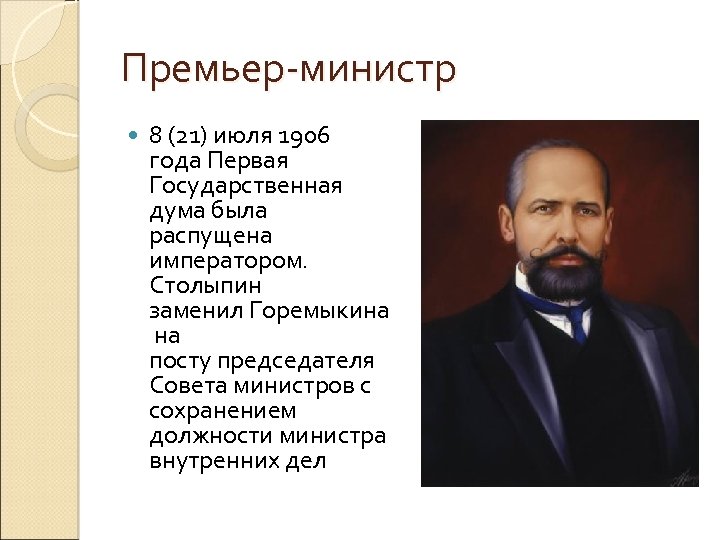 Премьер-министр

8 (21) июля 1906 года Первая Государственная дума была распущена императором. Столыпин заменил Горемыкина на посту председателя Совета министров с сохранением должности министра внутренних дел